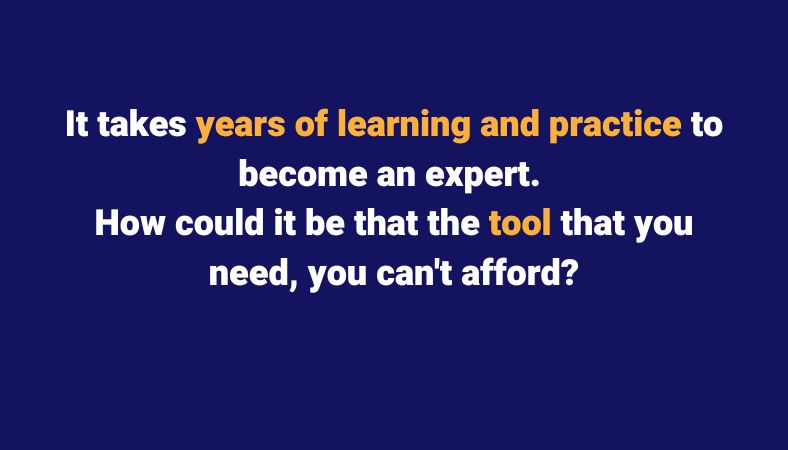 It takes years of learning and practice to become an expert.
How could it be that the tool that you need, you can't afford?